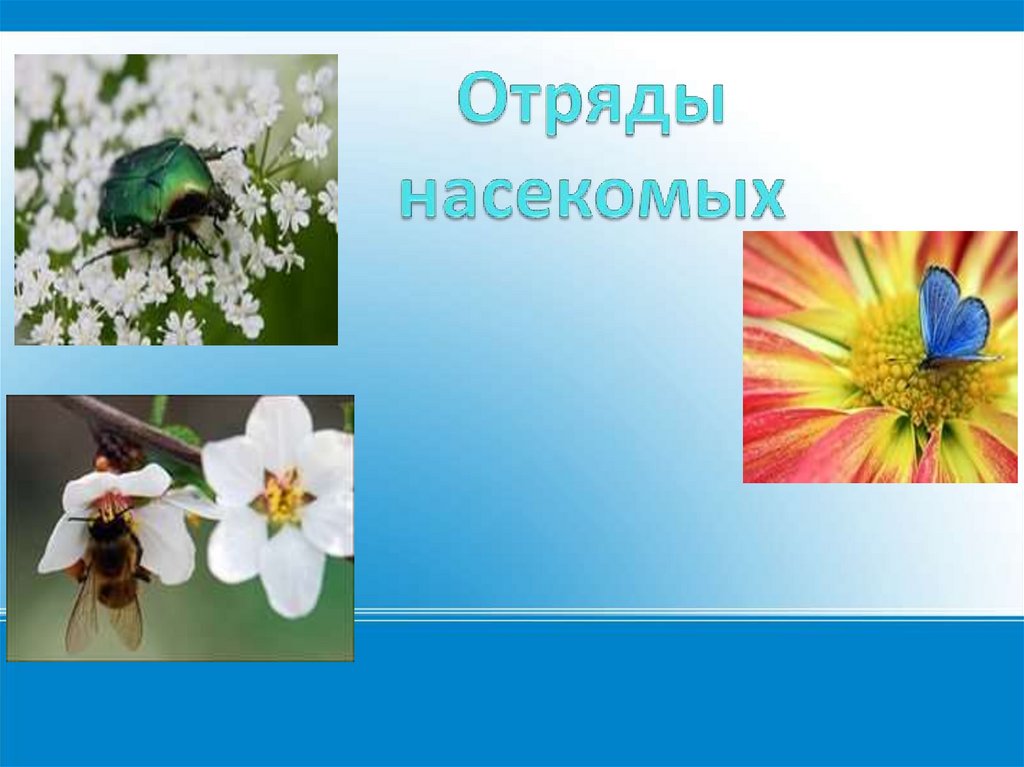 Отряды насекомых